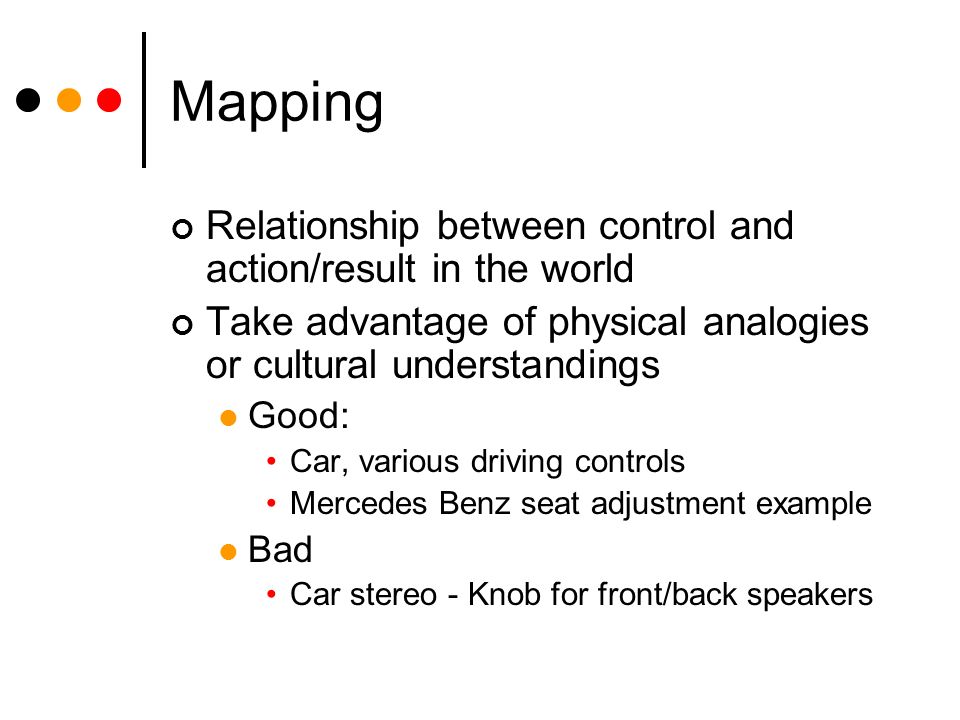 Mapping

Relationship between control and action/result in the world

Take advantage of physical analogies or cultural understandings

Good:

Car, various driving controls

Mercedes Benz seat adjustment example

Bad

Car stereo - Knob for front/back speakers